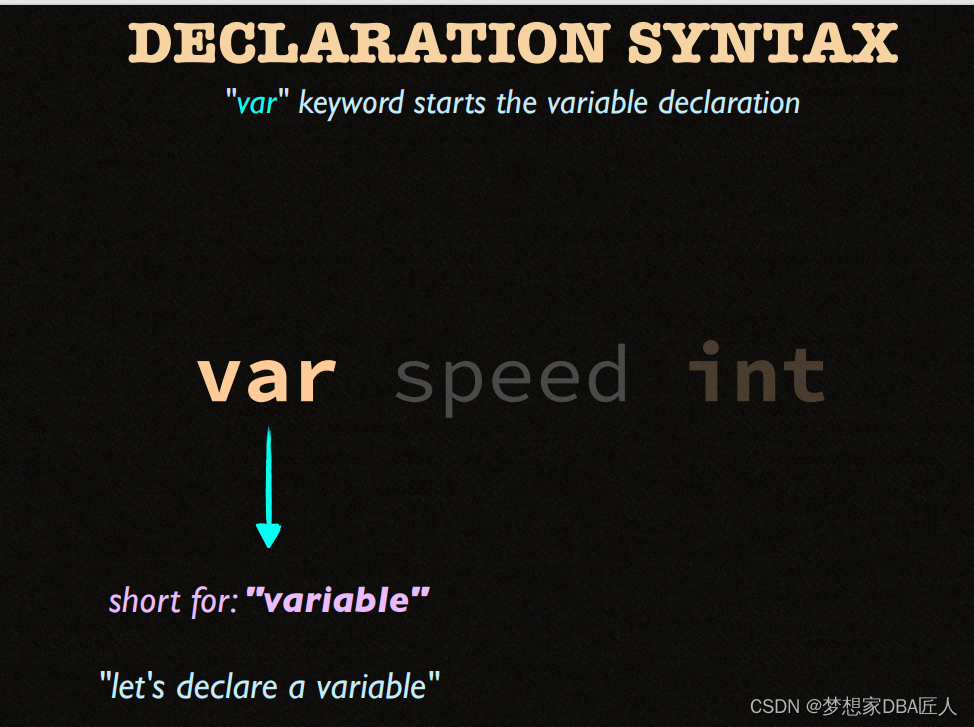 DECLARATION SYNTAX

"var" keyword starts the variable declaration

var speed int

short for: "variable"

"let's declare a variable"

CSDN @梦想家DBA匠人